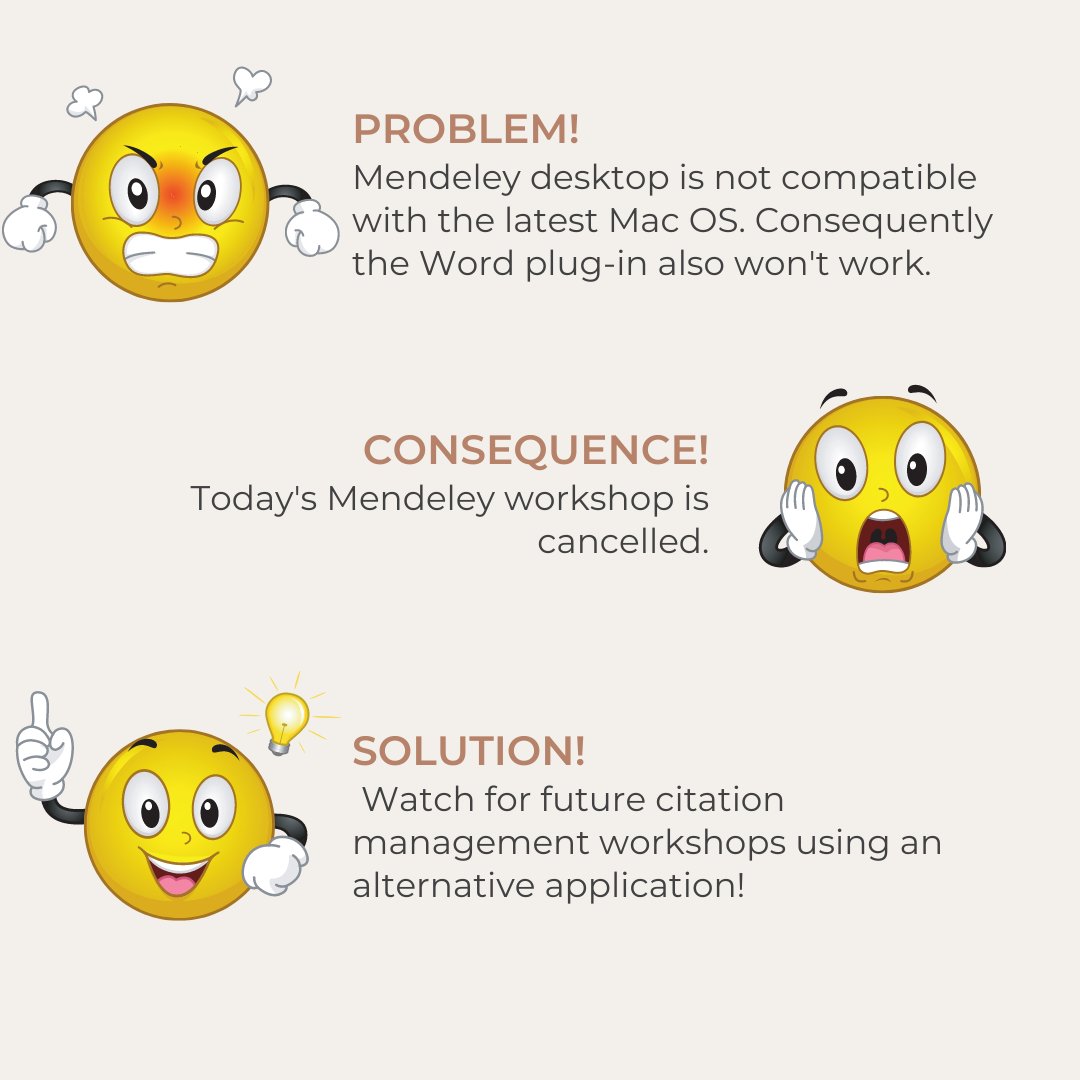 PROBLEM!
Mendeley desktop is not compatible with the latest Mac OS. Consequently the Word plug-in also won't work.

CONSEQUENCE!
Today's Mendeley workshop is cancelled.

SOLUTION!
Watch for future citation management workshops using an alternative application!